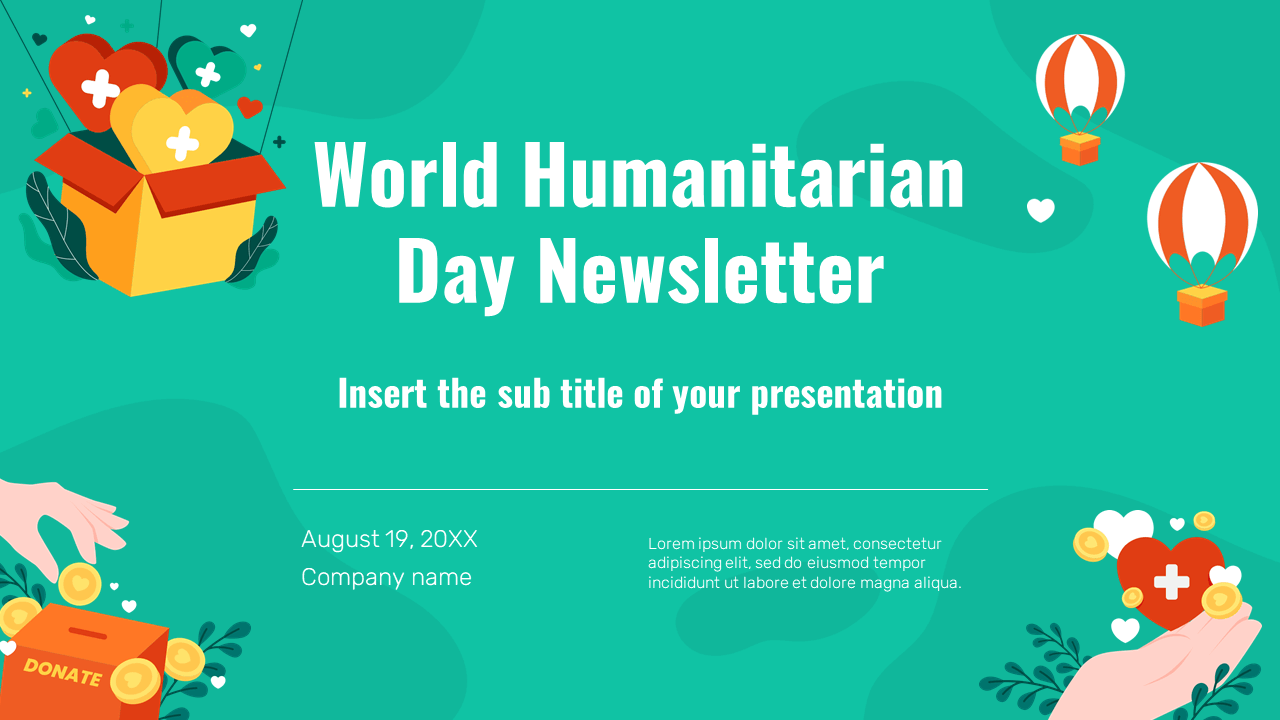 World Humanitarian Day Newsletter

Insert the sub title of your presentation

August 19, 20XX
Company name

Lorem ipsum dolor sit amet, consectetur adipiscing elit, sed do eiusmod tempor incididunt ut labore et dolore magna aliqua.

DONATE